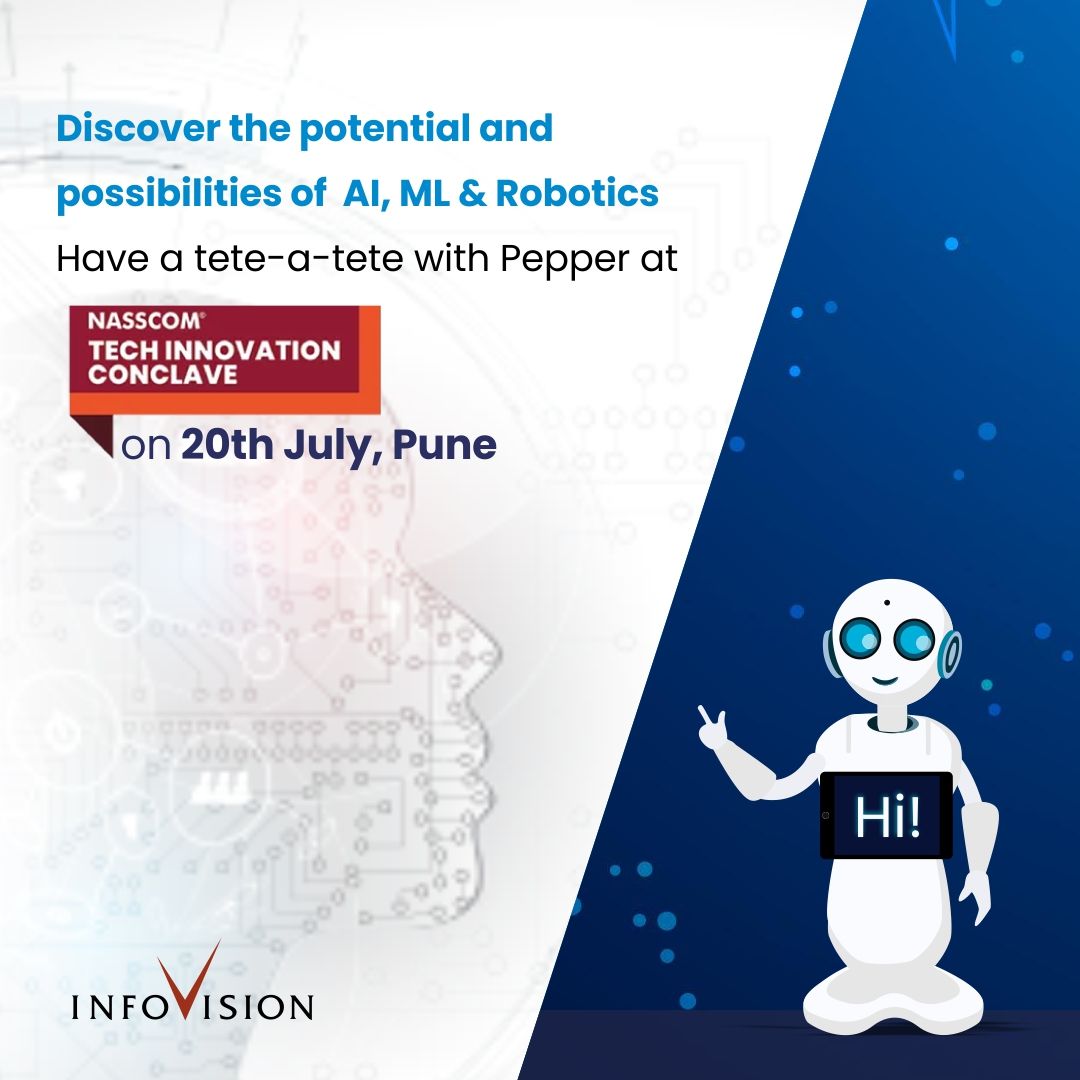 Discover the potential and possibilities of AI, ML & Robotics

Have a tete-a-tete with Pepper at

NASSCOM®
TECH INNOVATION CONCLAVE

on 20th July, Pune

Hi!

INFOVISION